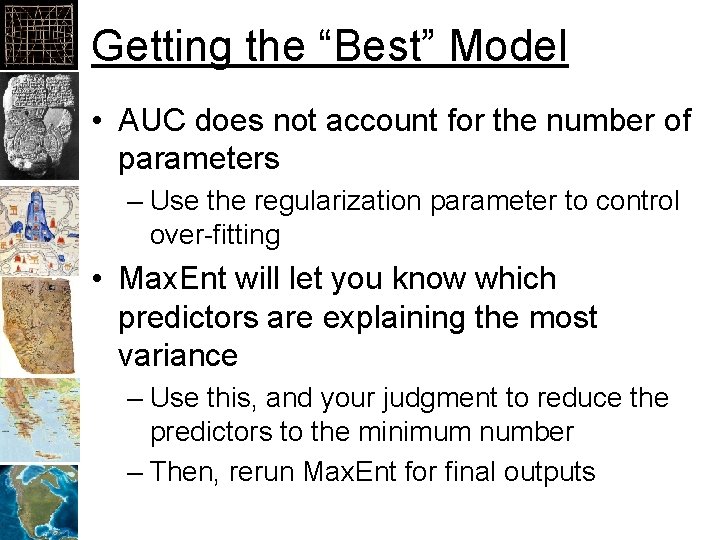 Getting the “Best” Model

• AUC does not account for the number of parameters
– Use the regularization parameter to control over-fitting

• MaxEnt will let you know which predictors are explaining the most variance
– Use this, and your judgment to reduce the predictors to the minimum number
– Then, rerun MaxEnt for final outputs